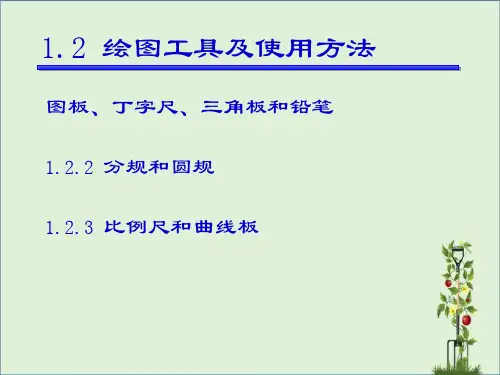 1.2 绘图工具及使用方法

图板、丁字尺、三角板和铅笔

1.2.2 分规和圆规

1.2.3 比例尺和曲线板